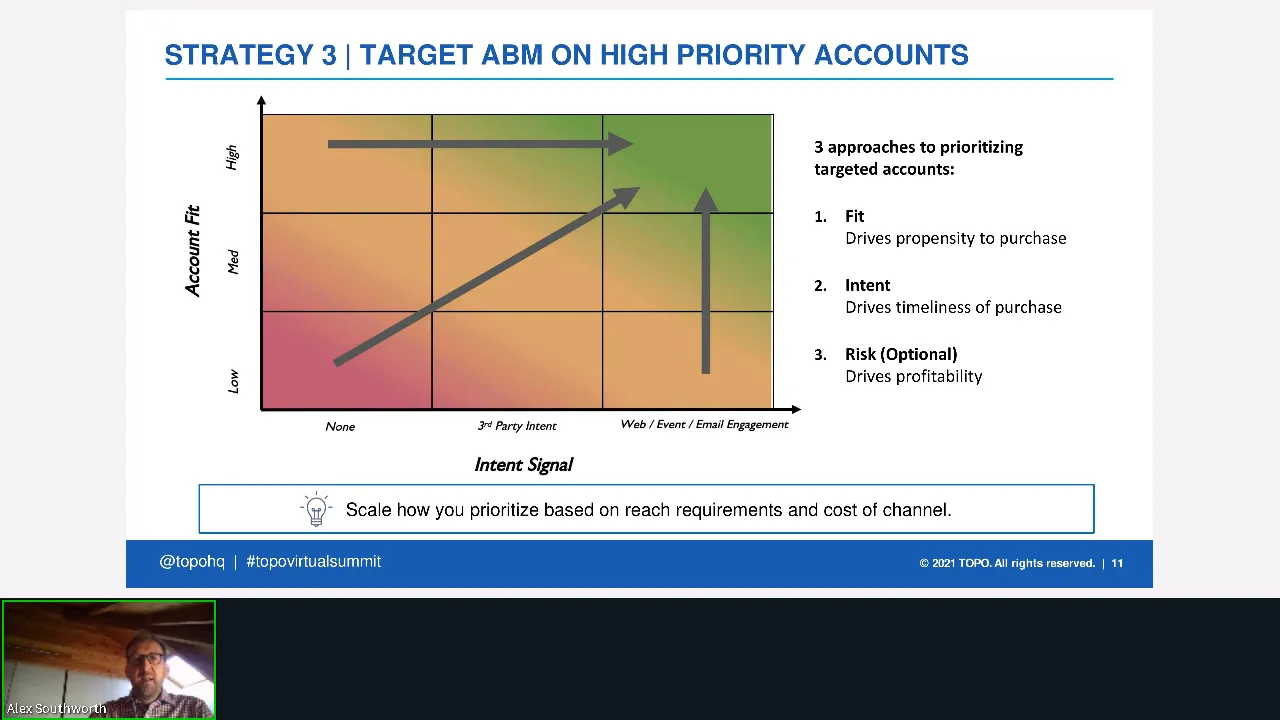 STRATEGY 3 | TARGET ABM ON HIGH PRIORITY ACCOUNTS

Account Fit

High

Med

Low

None

3rd Party Intent

Web / Event / Email Engagement

Intent Signal

3 approaches to prioritizing targeted accounts:

1. Fit
Drives propensity to purchase

2. Intent
Drives timeliness of purchase

3. Risk (Optional)
Drives profitability

Scale how you prioritize based on reach requirements and cost of channel.

@topohq | #topovirtualsummit

© 2021 TOPO. All rights reserved. | 11

Alex Southworth